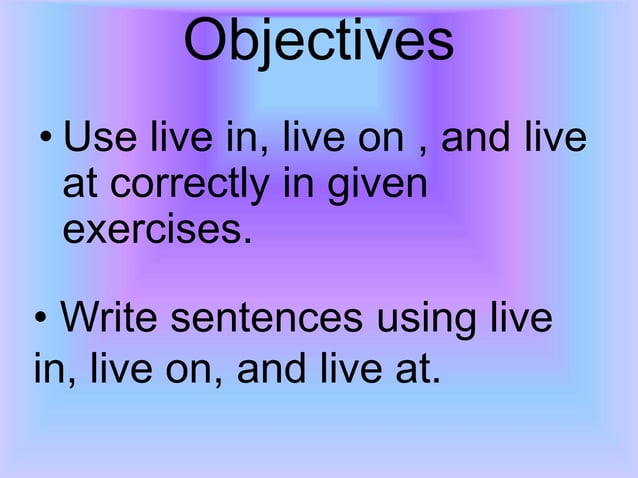 Objectives

• Use live in, live on , and live at correctly in given exercises.

• Write sentences using live in, live on, and live at.